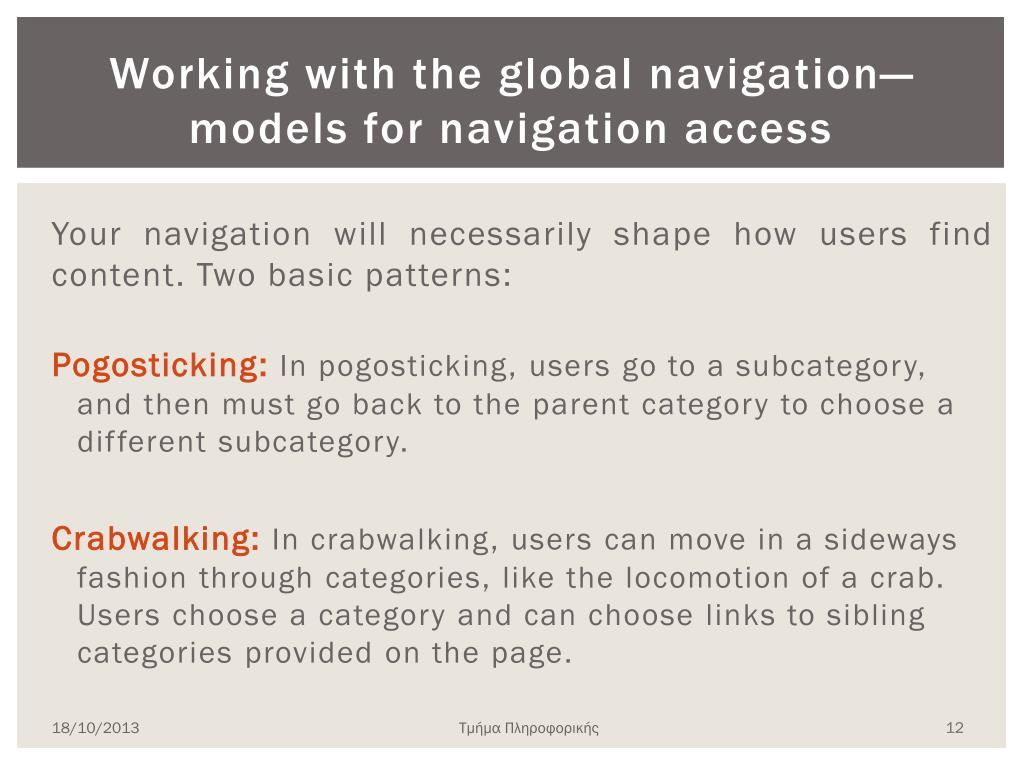 Working with the global navigation—models for navigation access

Your navigation will necessarily shape how users find content. Two basic patterns:

Pogosticking: In pogosticking, users go to a subcategory, and then must go back to the parent category to choose a different subcategory.

Crabwalking: In crabwalking, users can move in a sideways fashion through categories, like the locomotion of a crab. Users choose a category and can choose links to sibling categories provided on the page.

18/10/2013

Τμήμα Πληροφορικής

12